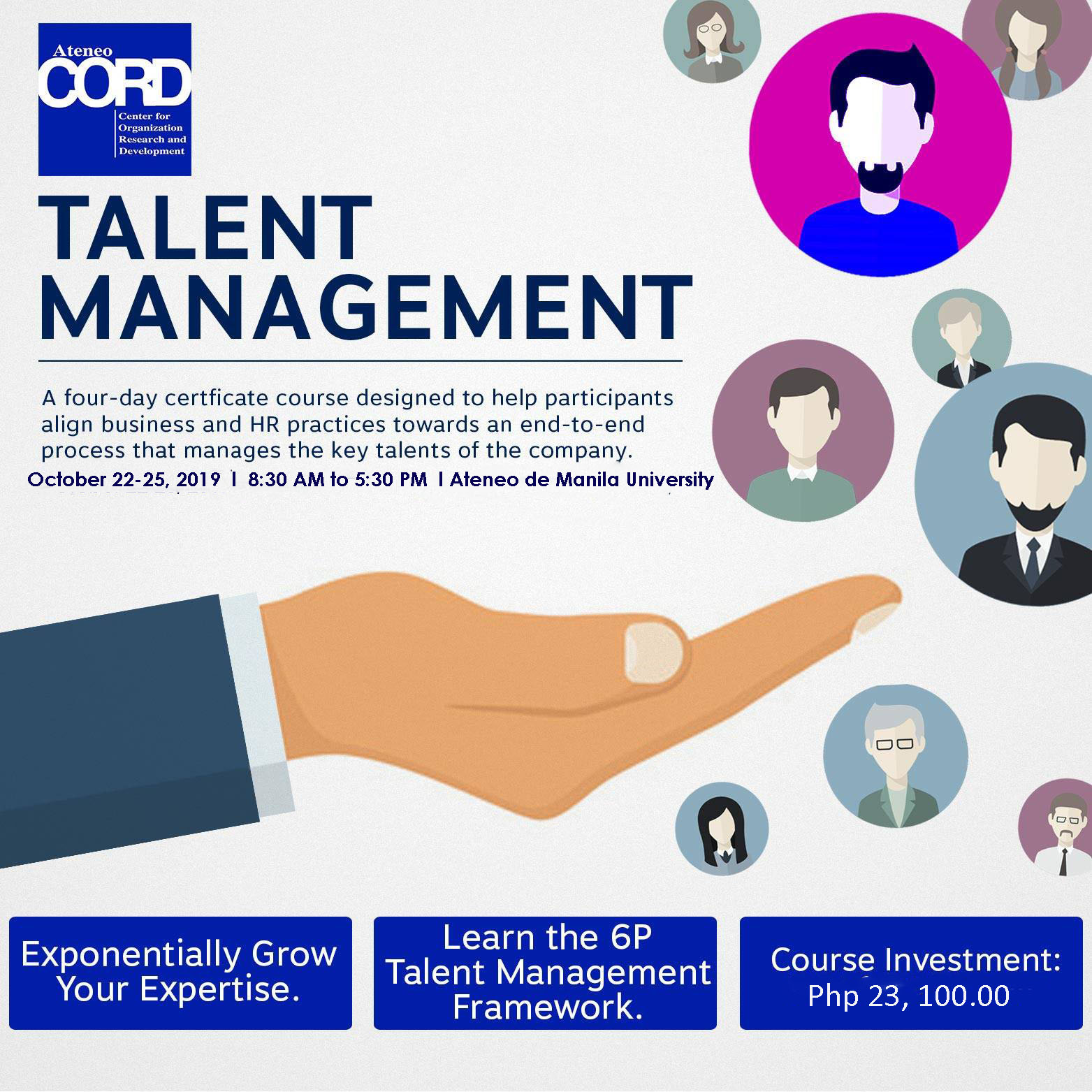 Ateneo
CORD
Center for Organization Research and Development

TALENT MANAGEMENT

A four-day certficate course designed to help participants align business and HR practices towards an end-to-end process that manages the key talents of the company.

October 22-25, 2019 | 8:30 AM to 5:30 PM | Ateneo de Manila University

Exponentially Grow Your Expertise.

Learn the 6P Talent Management Framework.

Course Investment: Php 23, 100.00